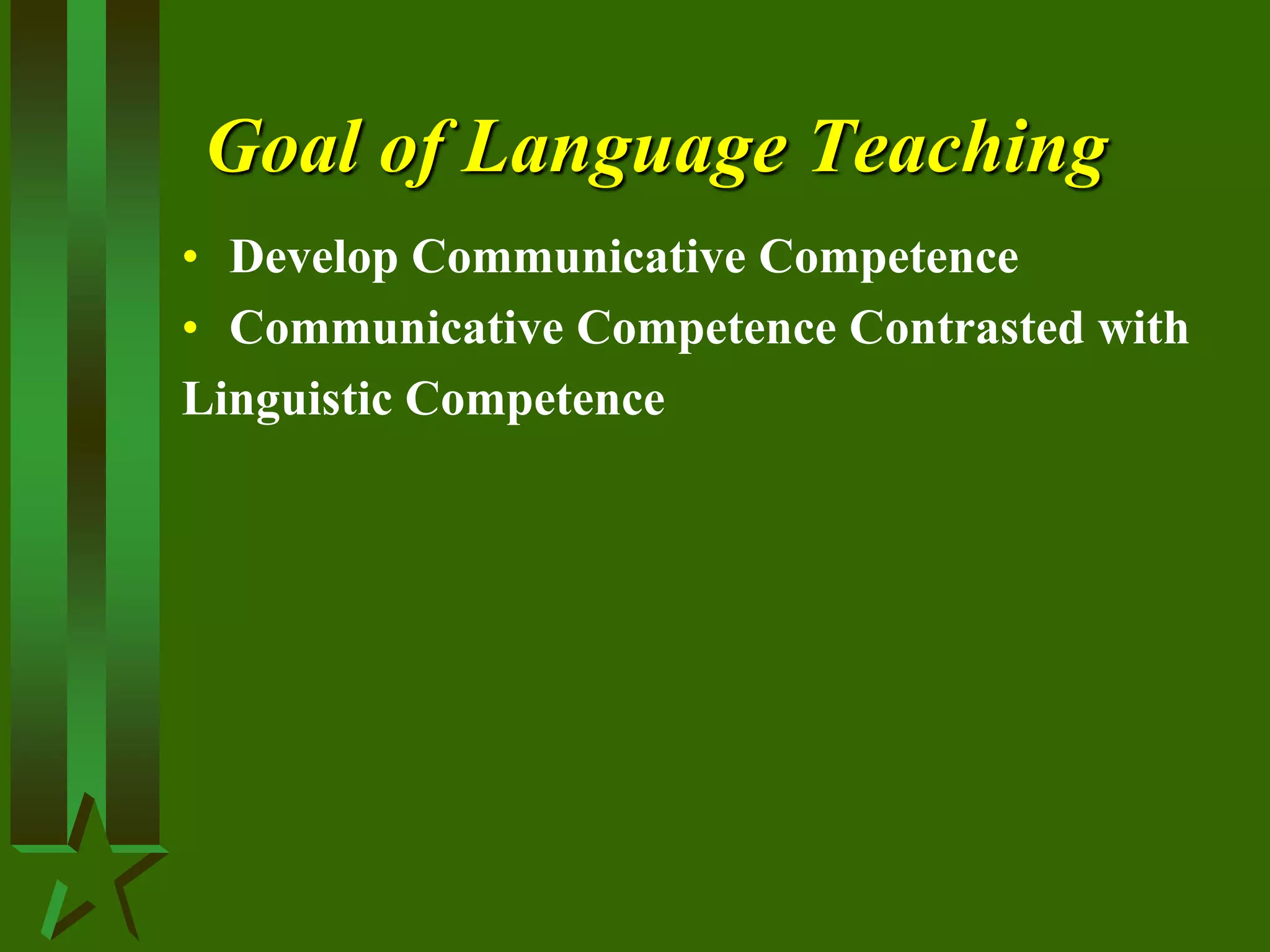 Goal of Language Teaching

• Develop Communicative Competence
• Communicative Competence Contrasted with Linguistic Competence